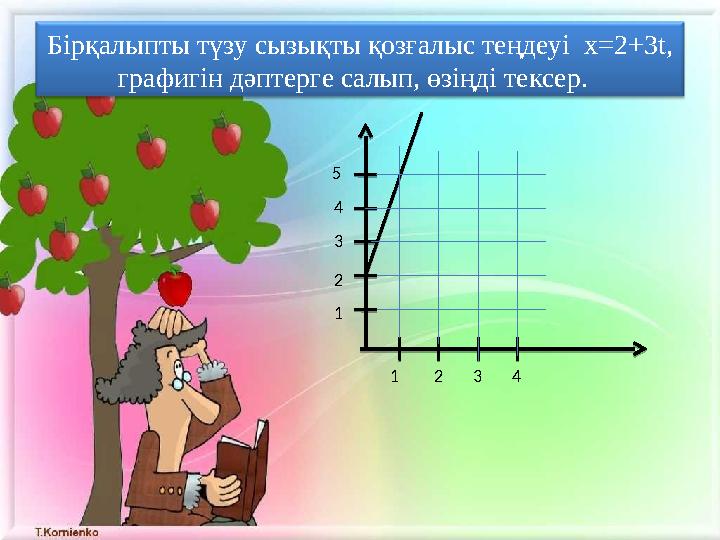 Бірқалыпты түзу сызықты қозғалыс теңдеуі $x=2+3t$, графигін дәптерге салып, өзіңді тексер.

5
4
3
2
1

1 2 3 4

T.Kornienko